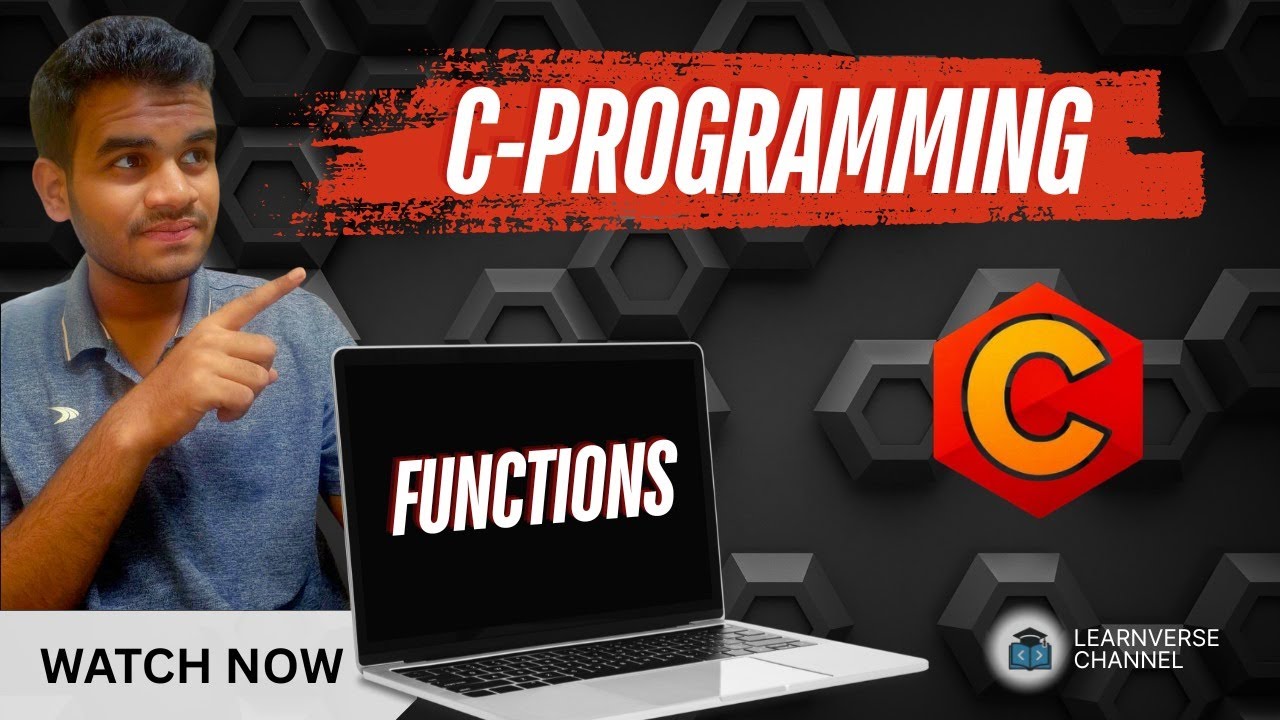 C-PROGRAMMING

FUNCTIONS

C

WATCH NOW

LEARNVERSE CHANNEL